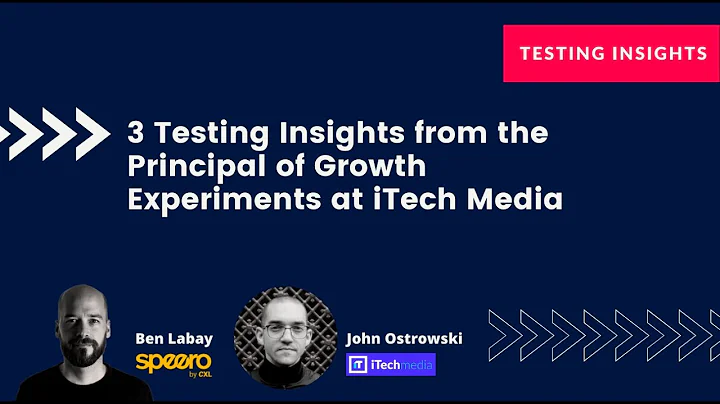 TESTING INSIGHTS

3 Testing Insights from the Principal of Growth Experiments at iTech Media

Ben Labay
speero by CXL

John Ostrowski
iTechmedia